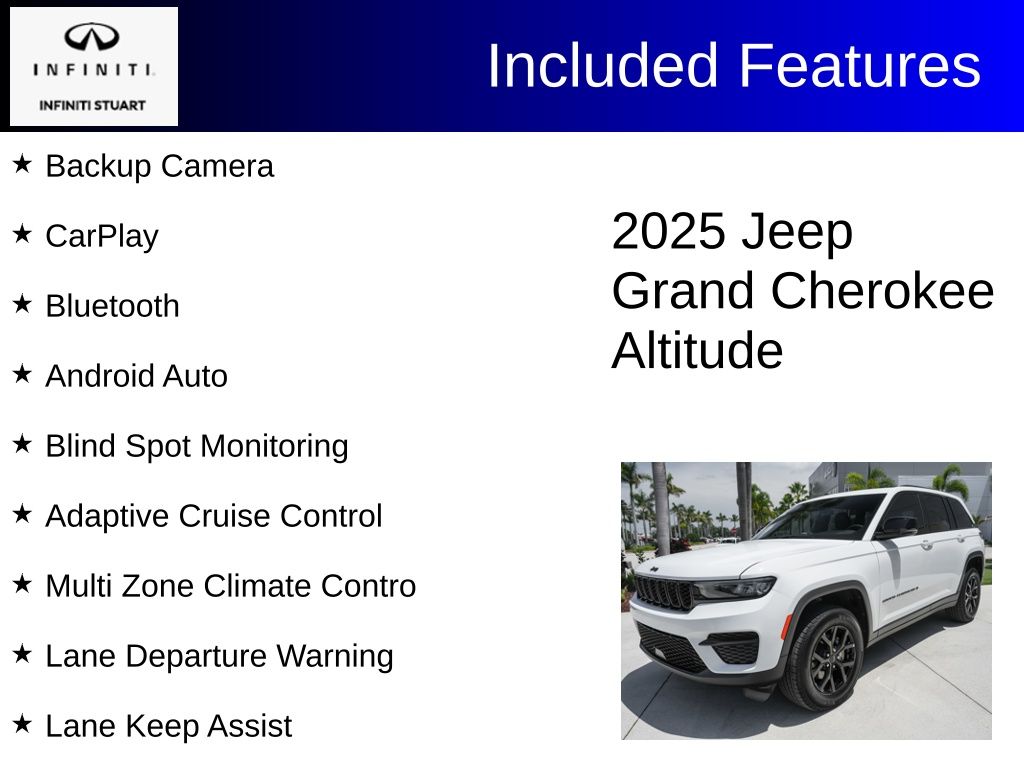 INFINITI.
INFINITI STUART

Included Features

★ Backup Camera

★ CarPlay

★ Bluetooth

★ Android Auto

★ Blind Spot Monitoring

★ Adaptive Cruise Control

★ Multi Zone Climate Contro

★ Lane Departure Warning

★ Lane Keep Assist

2025 Jeep Grand Cherokee Altitude